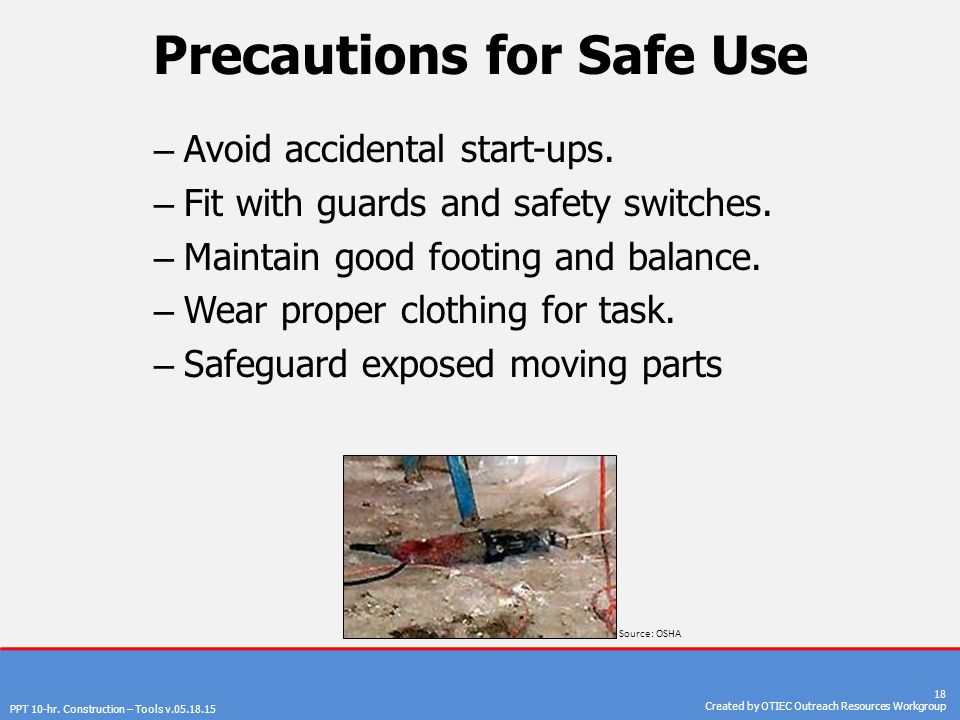 Precautions for Safe Use

– Avoid accidental start-ups.
– Fit with guards and safety switches.
– Maintain good footing and balance.
– Wear proper clothing for task.
– Safeguard exposed moving parts

Source: OSHA

PPT 10-hr. Construction – Tools v.05.18.15

18
Created by OTIEC Outreach Resources Workgroup